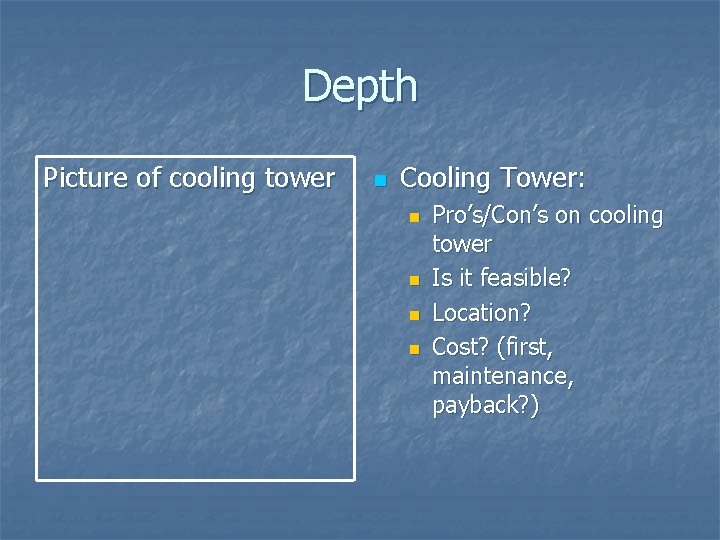 Depth

Picture of cooling tower

Cooling Tower:
Pro’s/Con’s on cooling tower
Is it feasible?
Location?
Cost? (first, maintenance, payback?)